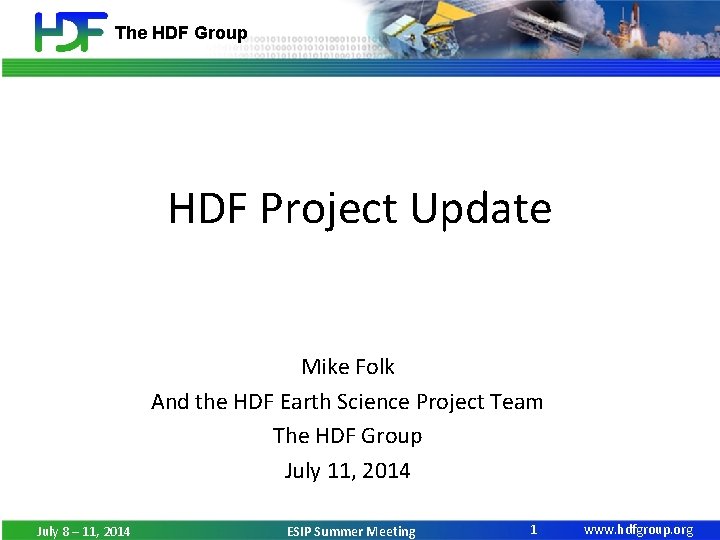 HDF The HDF Group

HDF Project Update

Mike Folk
And the HDF Earth Science Project Team
The HDF Group
July 11, 2014

July 8 – 11, 2014 ESIP Summer Meeting 1 www.hdfgroup.org